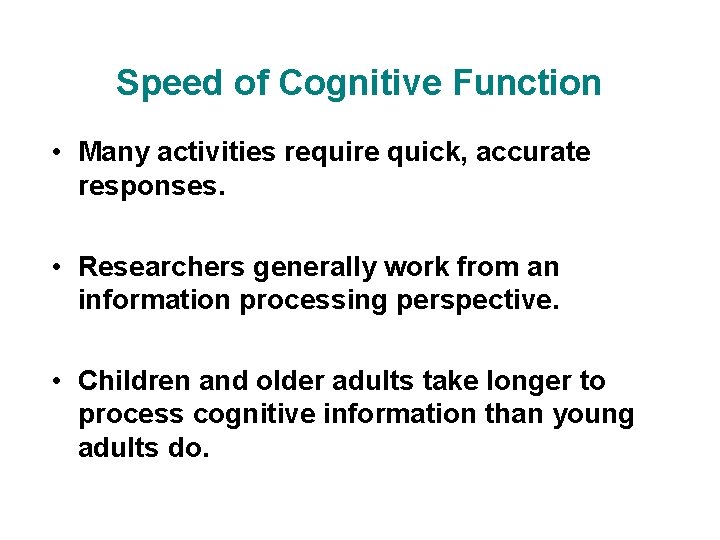 Speed of Cognitive Function

• Many activities require quick, accurate responses.

• Researchers generally work from an information processing perspective.

• Children and older adults take longer to process cognitive information than young adults do.